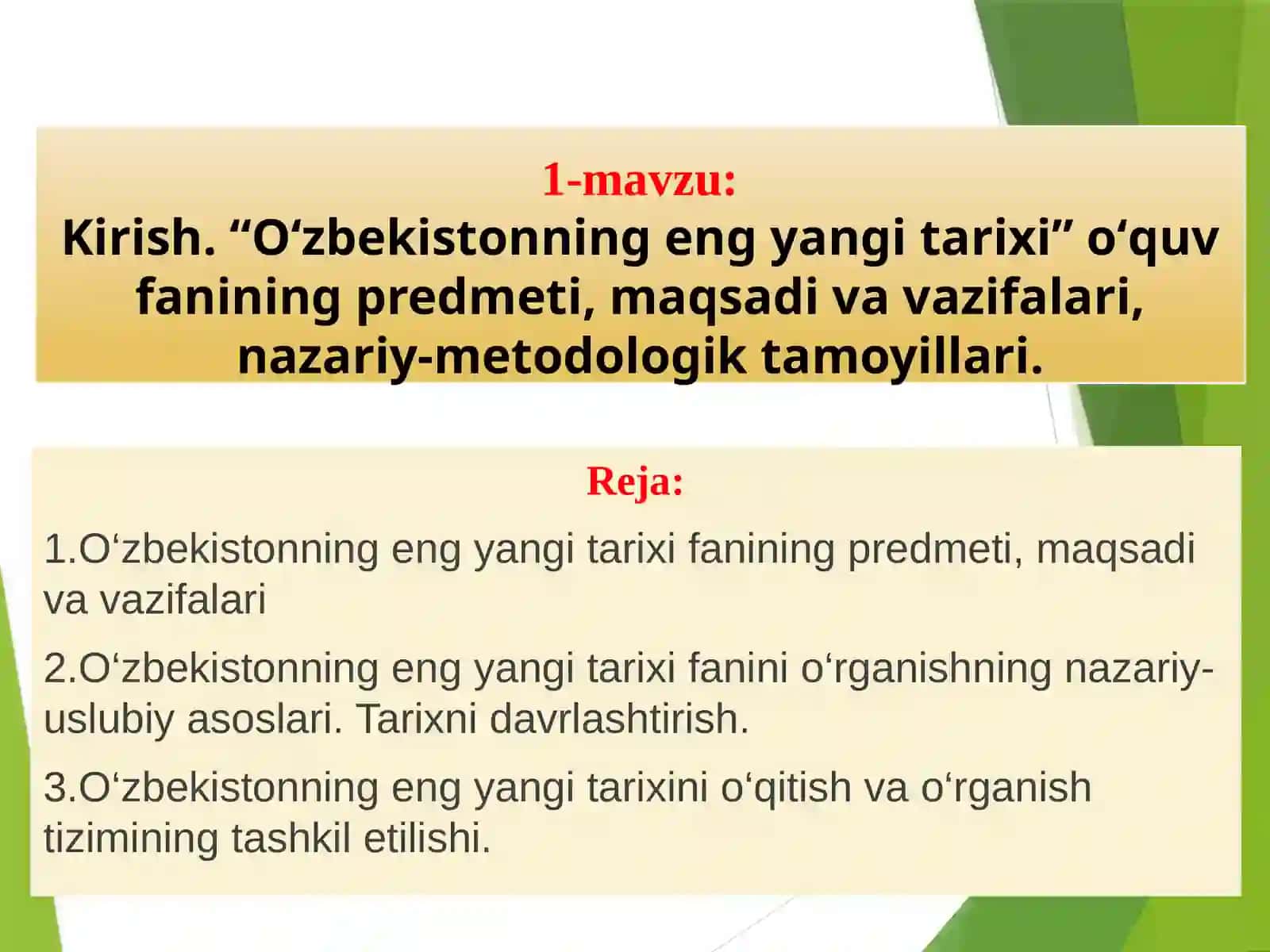 1-mavzu:
Kirish. “O‘zbekistonning eng yangi tarixi” o‘quv fanining predmeti, maqsadi va vazifalari, nazariy-metodologik tamoyillari.

Reja:

1.O‘zbekistonning eng yangi tarixi fanining predmeti, maqsadi va vazifalari

2.O‘zbekistonning eng yangi tarixi fanini o‘rganishning nazariy-uslubiy asoslari. Tarixni davrlashtirish.

3.O‘zbekistonning eng yangi tarixini o‘qitish va o‘rganish tizimining tashkil etilishi.